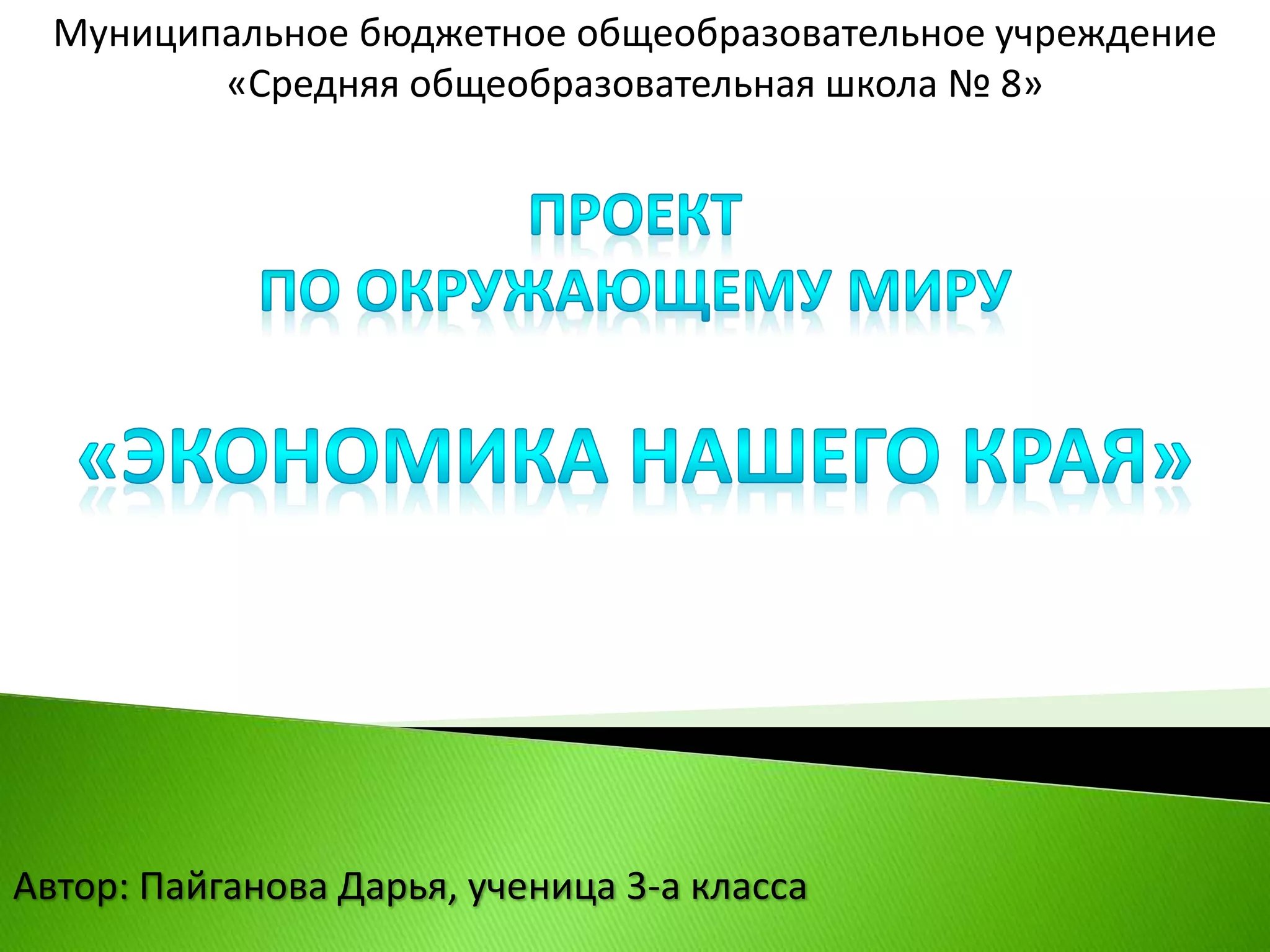 Муниципальное бюджетное общеобразовательное учреждение «Средняя общеобразовательная школа № 8»

ПРОЕКТ
ПО ОКРУЖАЮЩЕМУ МИРУ

«ЭКОНОМИКА НАШЕГО КРАЯ»

Автор: Пайганова Дарья, ученица 3-а класса